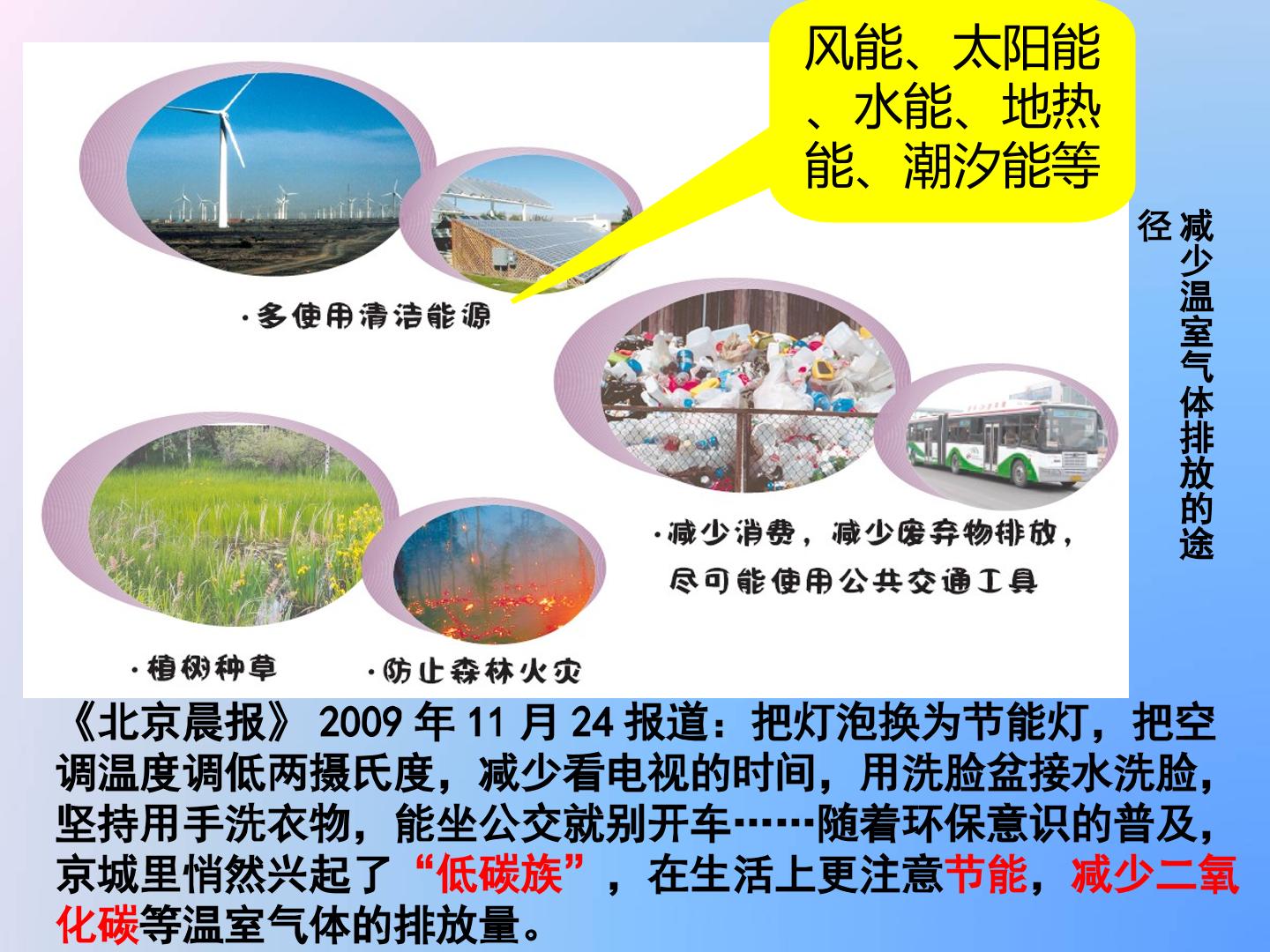 风能、太阳能、水能、地热能、潮汐能等

减少温室气体排放的途径

·多使用清洁能源

·减少消费，减少废弃物排放，尽可能使用公共交通工具

·植树种草

·防止森林火灾

《北京晨报》 2009 年 11 月 24 报道：把灯泡换为节能灯，把空调温度调低两摄氏度，减少看电视的时间，用洗脸盆接水洗脸，坚持用手洗衣物，能坐公交就别开车……随着环保意识的普及，京城里悄然兴起了“低碳族”，在生活上更注意节能，减少二氧化碳等温室气体的排放量。